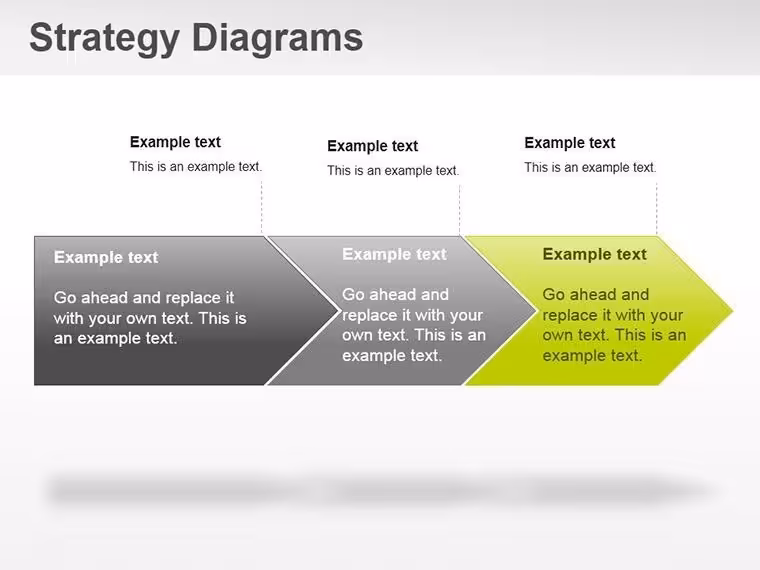 Strategy Diagrams

Example text
This is an example text.

Example text
This is an example text.

Example text
This is an example text.

Example text
Go ahead and replace it with your own text. This is an example text.

Example text
Go ahead and replace it with your own text. This is an example text.

Example text
Go ahead and replace it with your own text. This is an example text.